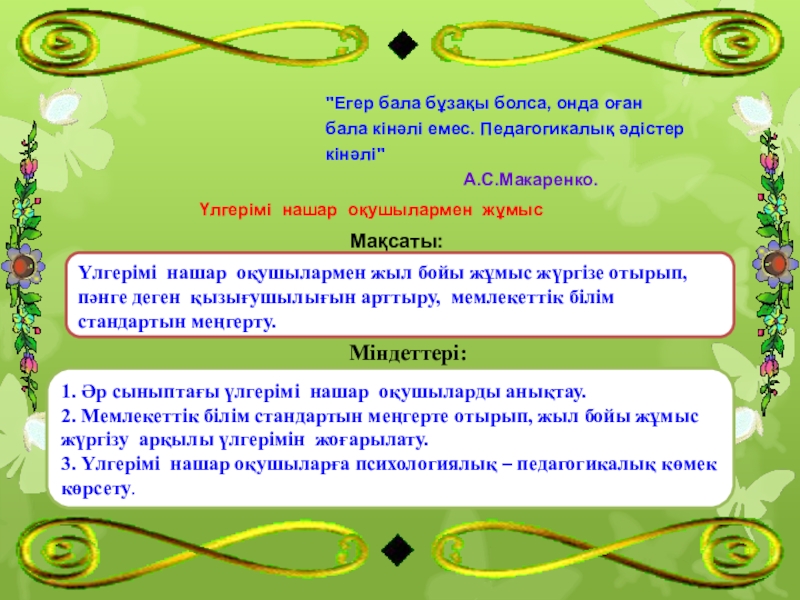 "Егер бала бұзақы болса, онда оған бала кінәлі емес. Педагогикалық әдістер кінәлі"

А.С.Макаренко.

Үлгерімі нашар оқушылармен жұмыс

Мақсаты:

Үлгерімі нашар оқушылармен жыл бойы жұмыс жүргізе отырып, пәнге деген қызығушылығын арттыру, мемлекеттік білім стандартын меңгерту.

Міндеттері:

1. Әр сыныптағы үлгерімі нашар оқушыларды анықтау.
2. Мемлекеттік білім стандартын меңгерте отырып, жыл бойы жұмыс жүргізу арқылы үлгерімін жоғарылату.
3. Үлгерімі нашар оқушыларға психологиялық – педагогикалық көмек көрсету.